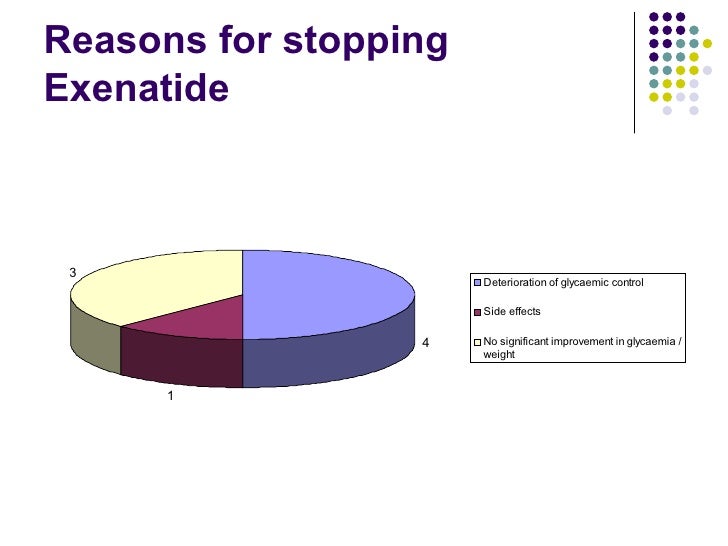 Reasons for stopping Exenatide

3

4

1

Deterioration of glycaemic control

Side effects

No significant improvement in glycaemia / weight